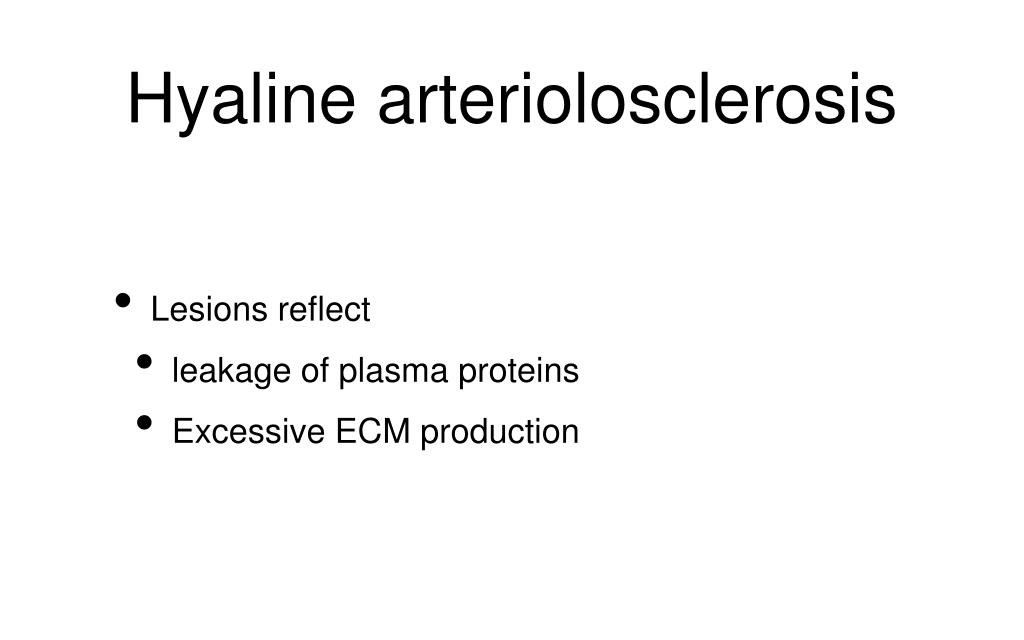 Hyaline arteriolosclerosis

• Lesions reflect
  • leakage of plasma proteins
  • Excessive ECM production